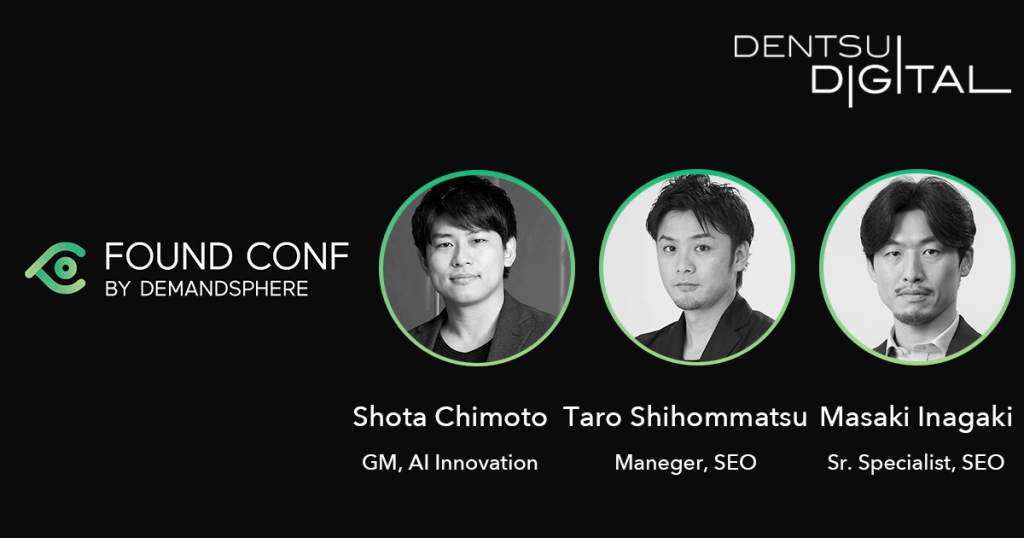 DENTSU DIGITAL

FOUND CONF
BY DEMANDSPHERE

Shota Chimoto
GM, AI Innovation

Taro Shihommatsu
Maneger, SEO

Masaki Inagaki
Sr. Specialist, SEO